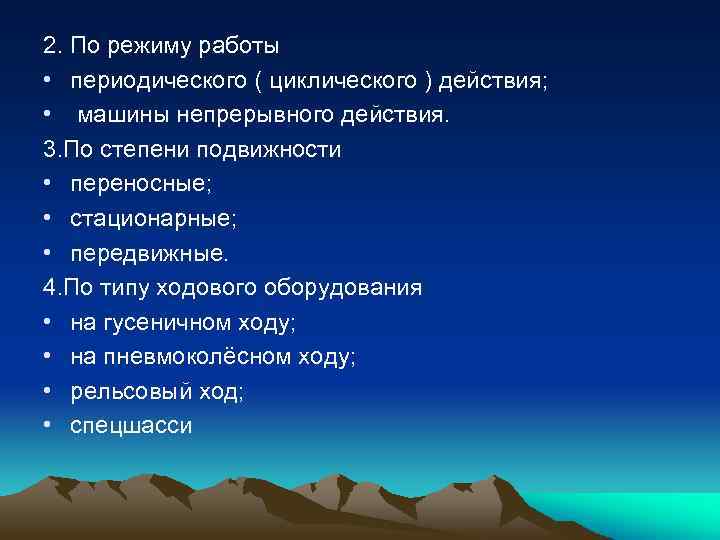 2. По режиму работы
• периодического ( циклического ) действия;
• машины непрерывного действия.
3.По степени подвижности
• переносные;
• стационарные;
• передвижные.
4.По типу ходового оборудования
• на гусеничном ходу;
• на пневмоколёсном ходу;
• рельсовый ход;
• спецшасси